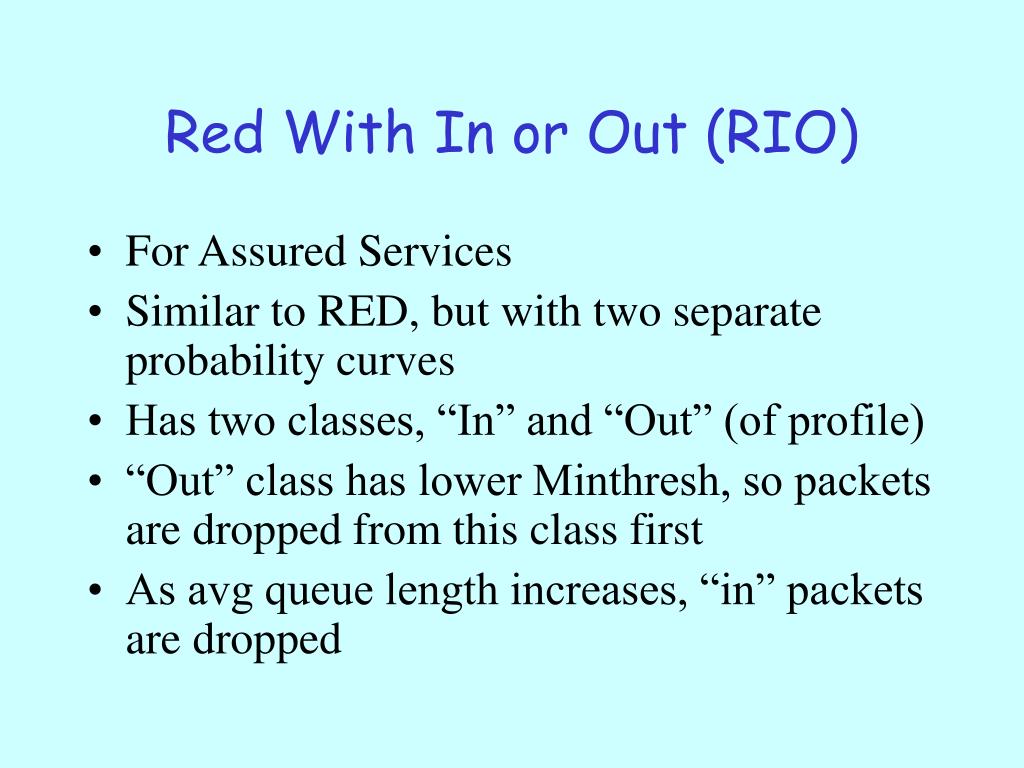 Red With In or Out (RIO)

• For Assured Services
• Similar to RED, but with two separate probability curves
• Has two classes, “In” and “Out” (of profile)
• “Out” class has lower Minthresh, so packets are dropped from this class first
• As avg queue length increases, “in” packets are dropped